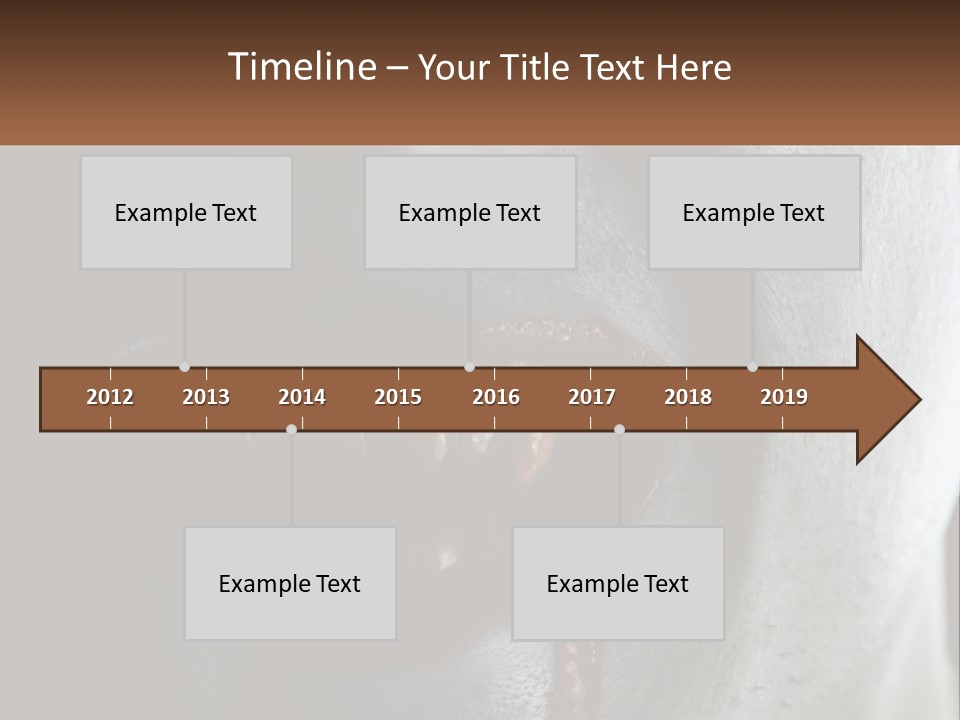 Timeline – Your Title Text Here

Example Text

Example Text

Example Text

2012 2013 2014 2015 2016 2017 2018 2019

Example Text

Example Text